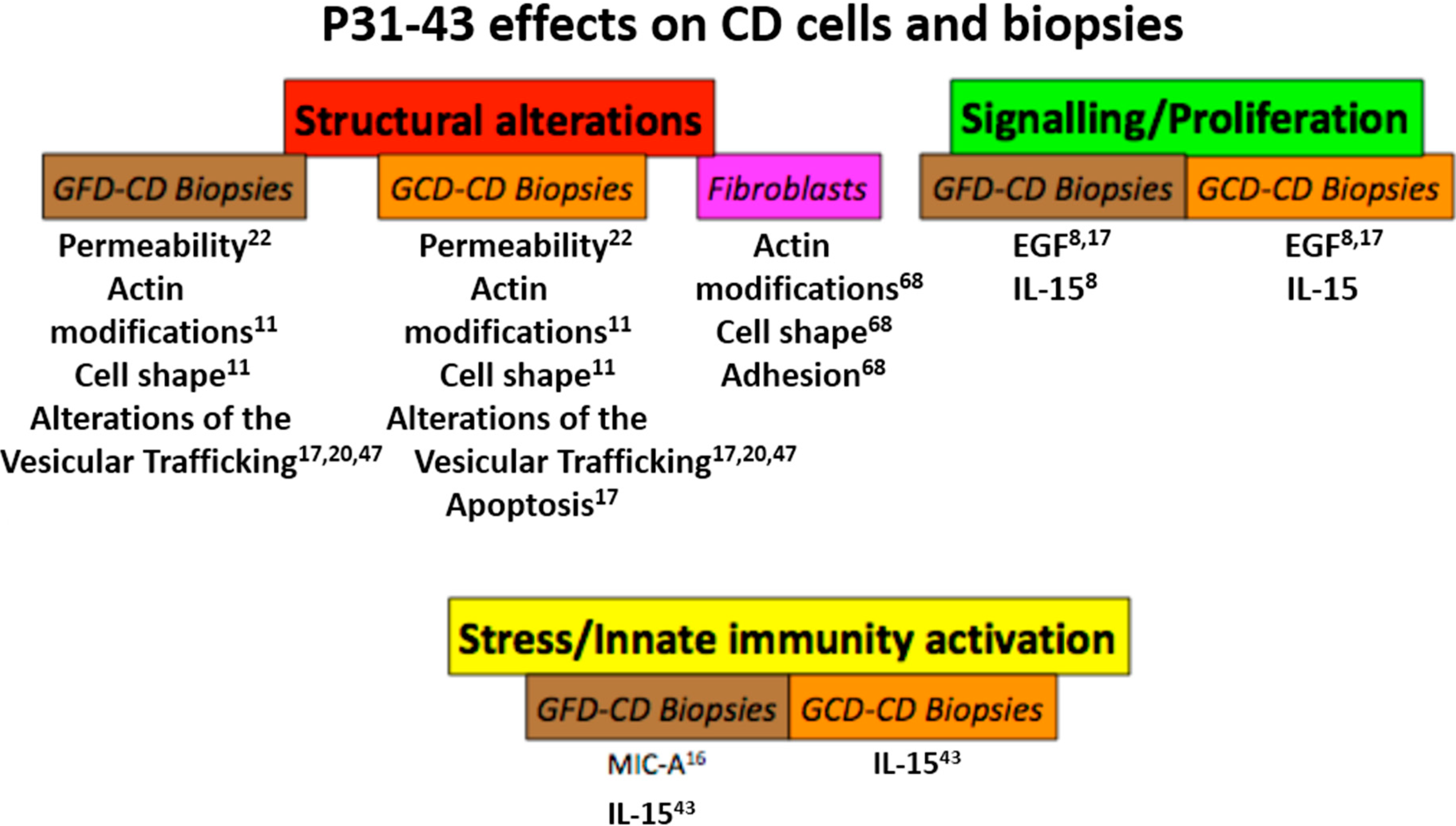 P31-43 effects on CD cells and biopsies

Structural alterations

GFD-CD Biopsies

Permeability$^{22}$
Actin modifications$^{11}$
Cell shape$^{11}$
Alterations of the Vesicular Trafficking$^{17,20,47}$

GCD-CD Biopsies

Permeability$^{22}$
Actin modifications$^{11}$
Cell shape$^{11}$
Alterations of the Vesicular Trafficking$^{17,20,47}$
Apoptosis$^{17}$

Fibroblasts

Actin modifications$^{68}$
Cell shape$^{68}$
Adhesion$^{68}$

Signalling/Proliferation

GFD-CD Biopsies

EGF$^{8,17}$
IL-15$^{8}$

GCD-CD Biopsies

EGF$^{8,17}$
IL-15

Stress/Innate immunity activation

GFD-CD Biopsies

MIC-A$^{16}$
IL-15$^{43}$

GCD-CD Biopsies

IL-15$^{43}$